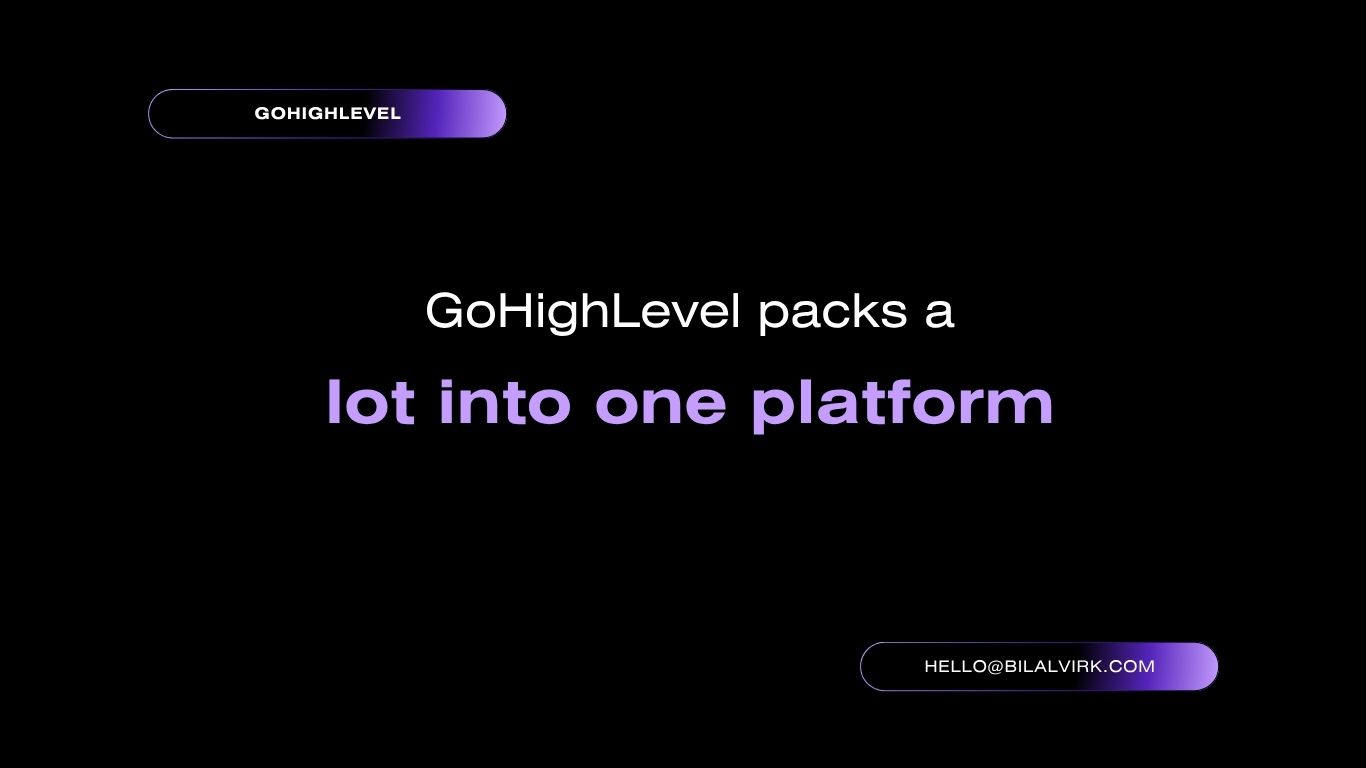 GOHIGHLEVEL

GoHighLevel packs a
lot into one platform

HELLO@BILALVIRK.COM